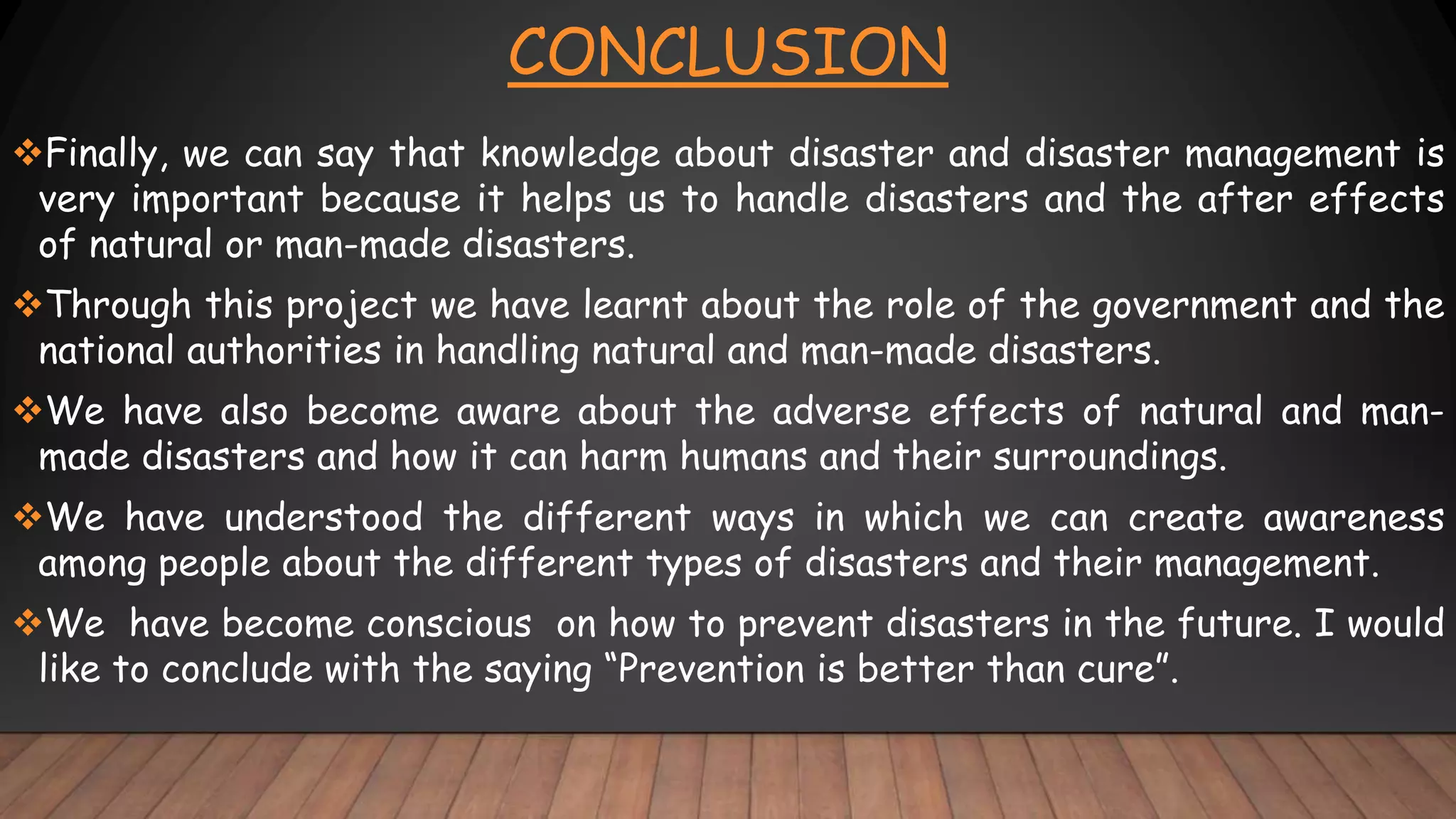 CONCLUSION

❖Finally, we can say that knowledge about disaster and disaster management is very important because it helps us to handle disasters and the after effects of natural or man-made disasters.

❖Through this project we have learnt about the role of the government and the national authorities in handling natural and man-made disasters.

❖We have also become aware about the adverse effects of natural and man-made disasters and how it can harm humans and their surroundings.

❖We have understood the different ways in which we can create awareness among people about the different types of disasters and their management.

❖We have become conscious on how to prevent disasters in the future. I would like to conclude with the saying “Prevention is better than cure”.